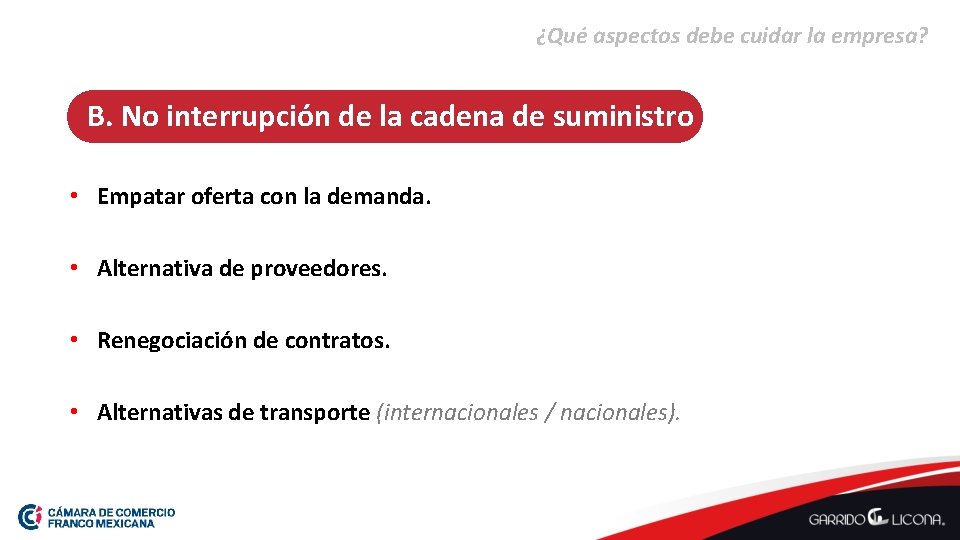 ¿Qué aspectos debe cuidar la empresa?

B. No interrupción de la cadena de suministro

• Empatar oferta con la demanda.

• Alternativa de proveedores.

• Renegociación de contratos.

• Alternativas de transporte (internacionales / nacionales).

CÁMARA DE COMERCIO FRANCO MEXICANA

GARRIDO LICONA